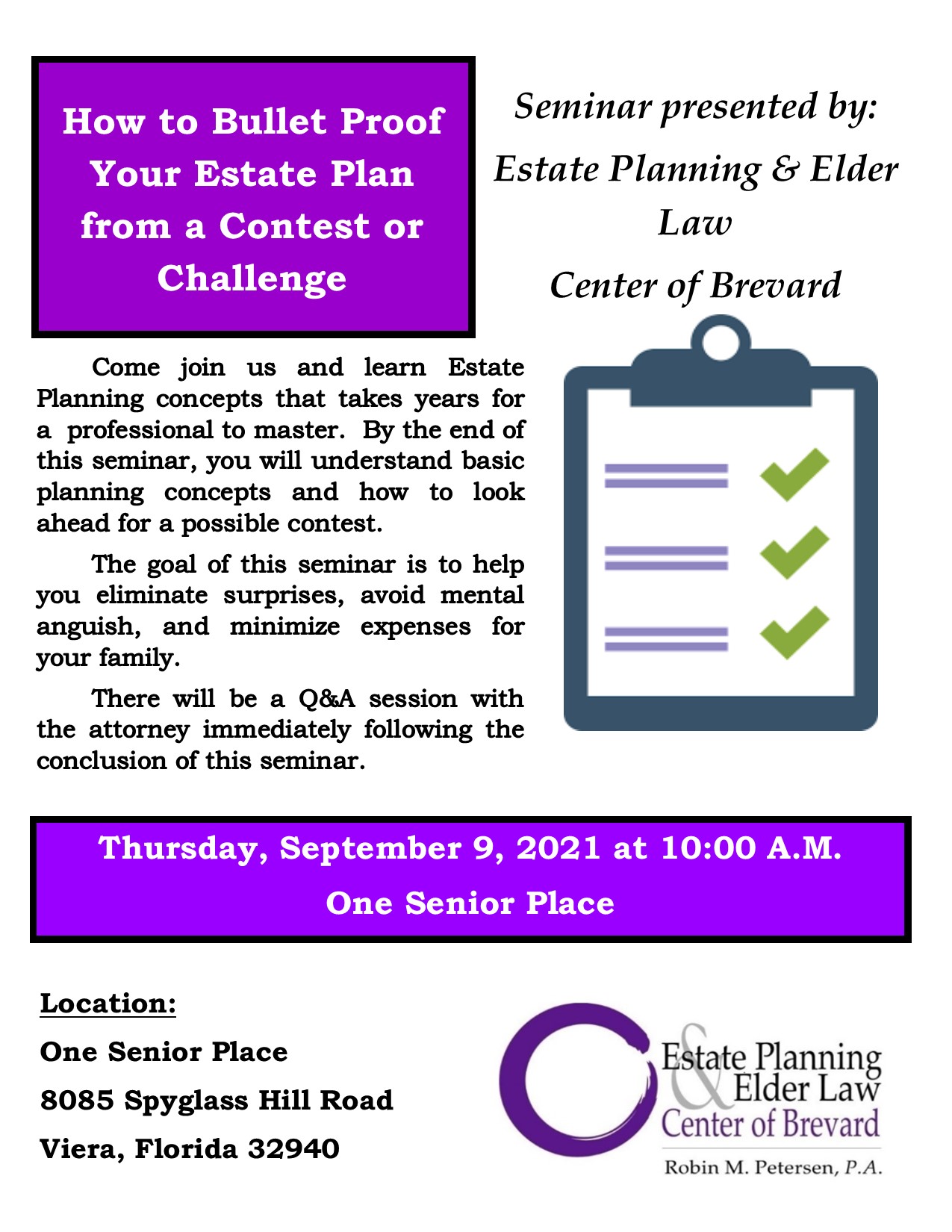 How to Bullet Proof Your Estate Plan from a Contest or Challenge

Seminar presented by:
Estate Planning & Elder Law
Center of Brevard

Come join us and learn Estate Planning concepts that takes years for a professional to master. By the end of this seminar, you will understand basic planning concepts and how to look ahead for a possible contest.

The goal of this seminar is to help you eliminate surprises, avoid mental anguish, and minimize expenses for your family.

There will be a Q&A session with the attorney immediately following the conclusion of this seminar.

Thursday, September 9, 2021 at 10:00 A.M.
One Senior Place

Location:
One Senior Place
8085 Spyglass Hill Road
Viera, Florida 32940

Estate Planning & Elder Law Center of Brevard
Robin M. Petersen, P.A.